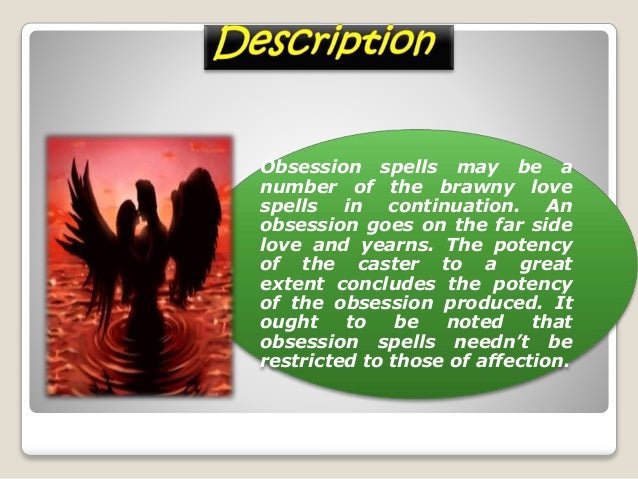 Description

Obsession spells may be a number of the brawny love spells in continuation. An obsession goes on the far side love and yearns. The potency of the caster to a great extent concludes the potency of the obsession produced. It ought to be noted that obsession spells needn't be restricted to those of affection.